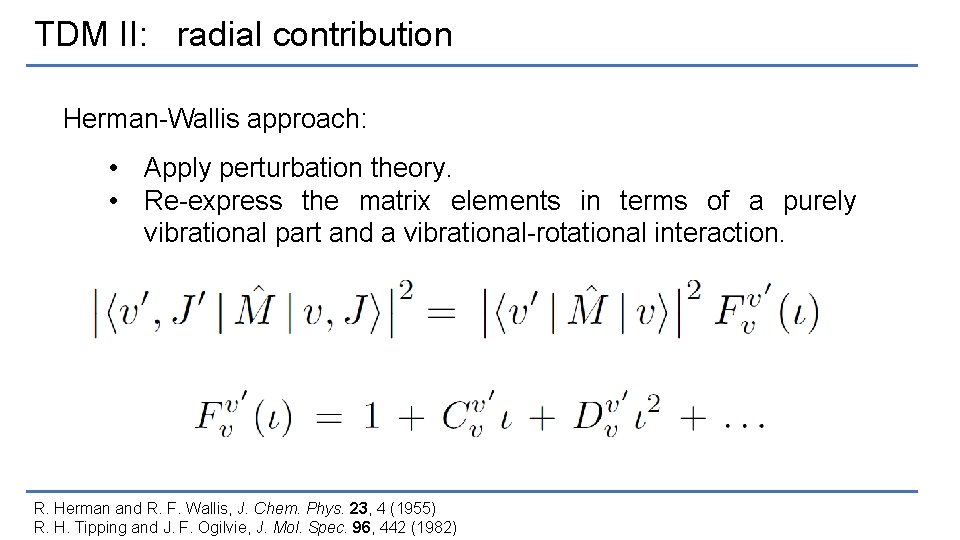 TDM II: radial contribution

Herman-Wallis approach:

• Apply perturbation theory.
• Re-express the matrix elements in terms of a purely vibrational part and a vibrational-rotational interaction.

$\left|\langle v', J' \,|\, \hat{M} \,|\, v, J\rangle\right|^2 = \left|\langle v' \,|\, \hat{M} \,|\, v\rangle\right|^2 F_v^{v'}(\iota)$

$F_v^{v'}(\iota) = 1 + C_v^{v'}\iota + D_v^{v'}\iota^2 + \ldots$

R. Herman and R. F. Wallis, J. Chem. Phys. 23, 4 (1955)
R. H. Tipping and J. F. Ogilvie, J. Mol. Spec. 96, 442 (1982)